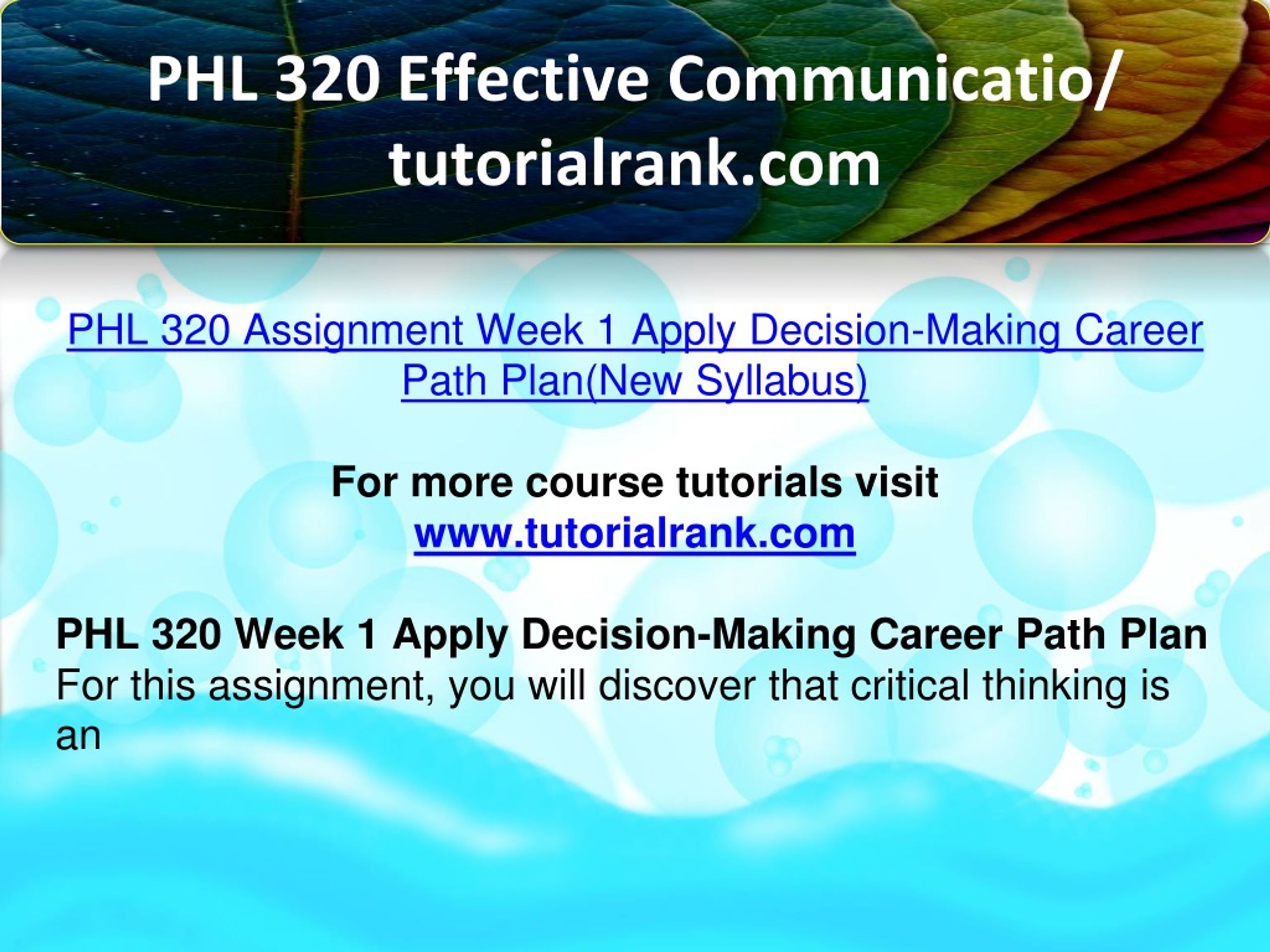 PHL 320 Effective Communicatio/ tutorialrank.com

PHL 320 Assignment Week 1 Apply Decision-Making Career Path Plan(New Syllabus)

For more course tutorials visit
www.tutorialrank.com

PHL 320 Week 1 Apply Decision-Making Career Path Plan
For this assignment, you will discover that critical thinking is an